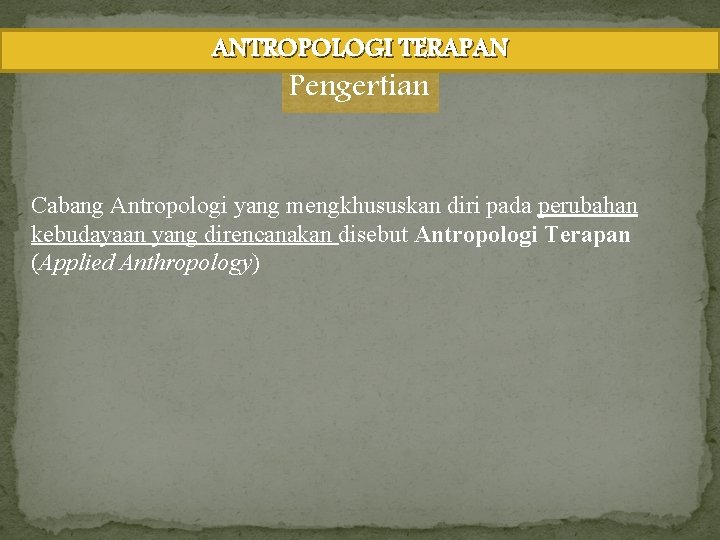 ANTROPOLOGI TERAPAN

Pengertian

Cabang Antropologi yang mengkhususkan diri pada perubahan kebudayaan yang direncanakan disebut Antropologi Terapan (Applied Anthropology)